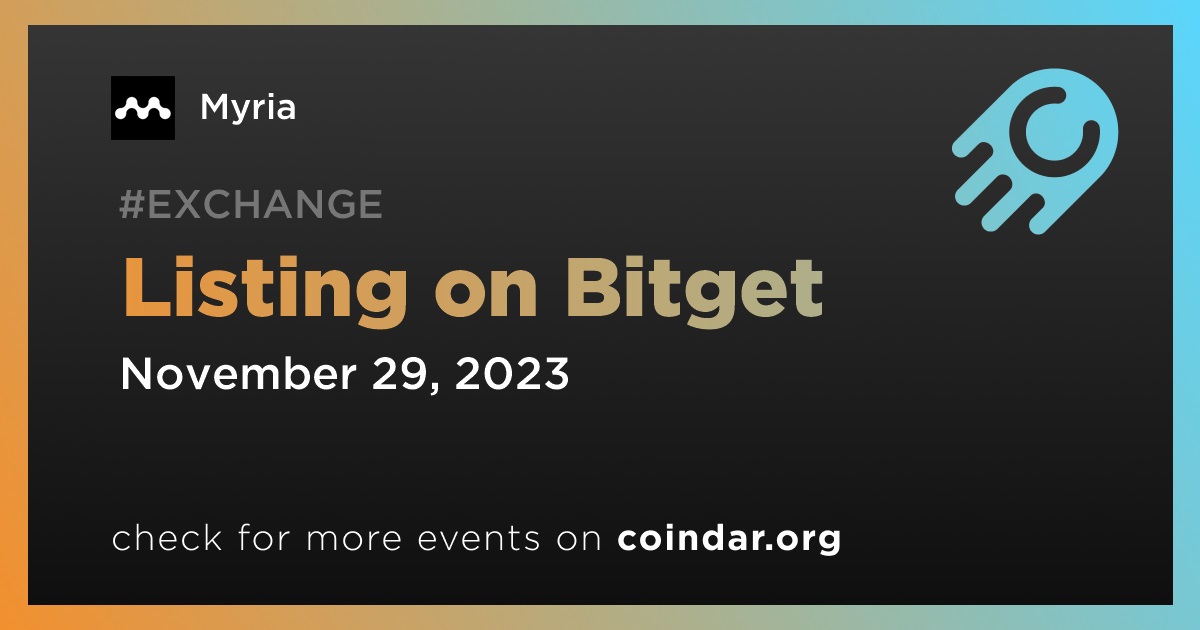 Myria

#EXCHANGE

Listing on Bitget

November 29, 2023

check for more events on coindar.org